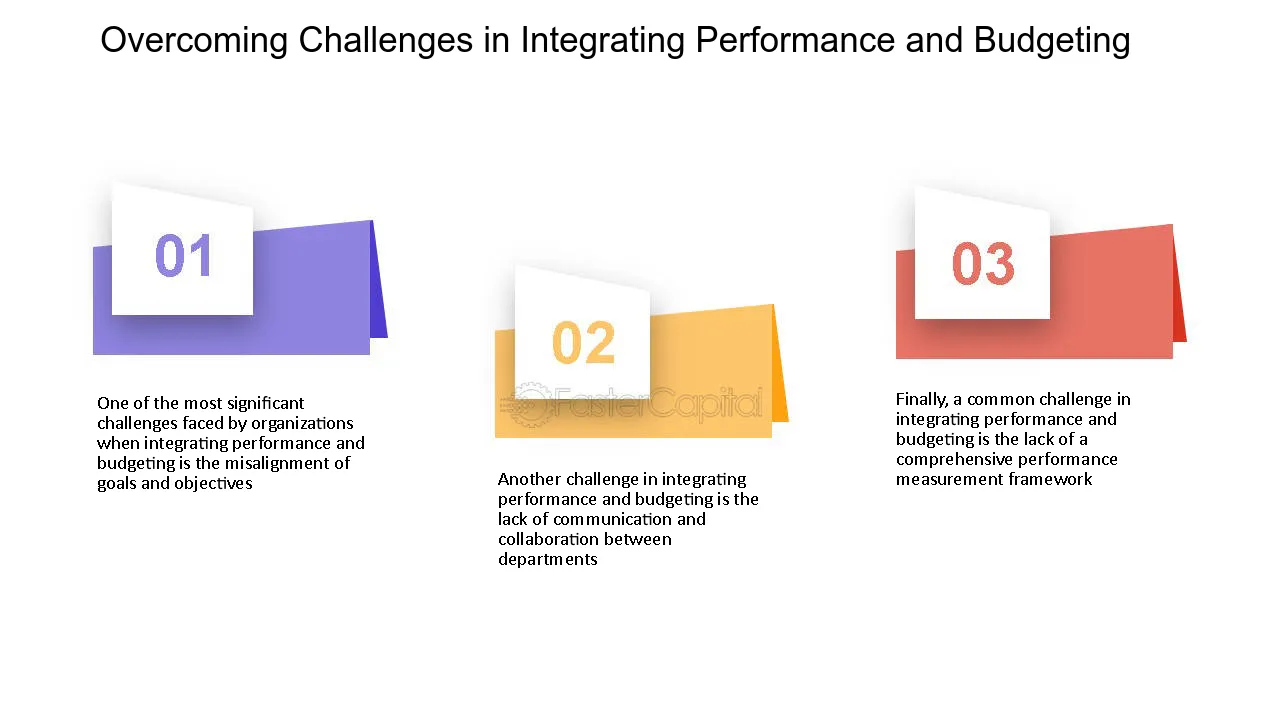 Overcoming Challenges in Integrating Performance and Budgeting

01

One of the most significant challenges faced by organizations when integrating performance and budgeting is the misalignment of goals and objectives

02

FasterCapital

Another challenge in integrating performance and budgeting is the lack of communication and collaboration between departments

03

Finally, a common challenge in integrating performance and budgeting is the lack of a comprehensive performance measurement framework